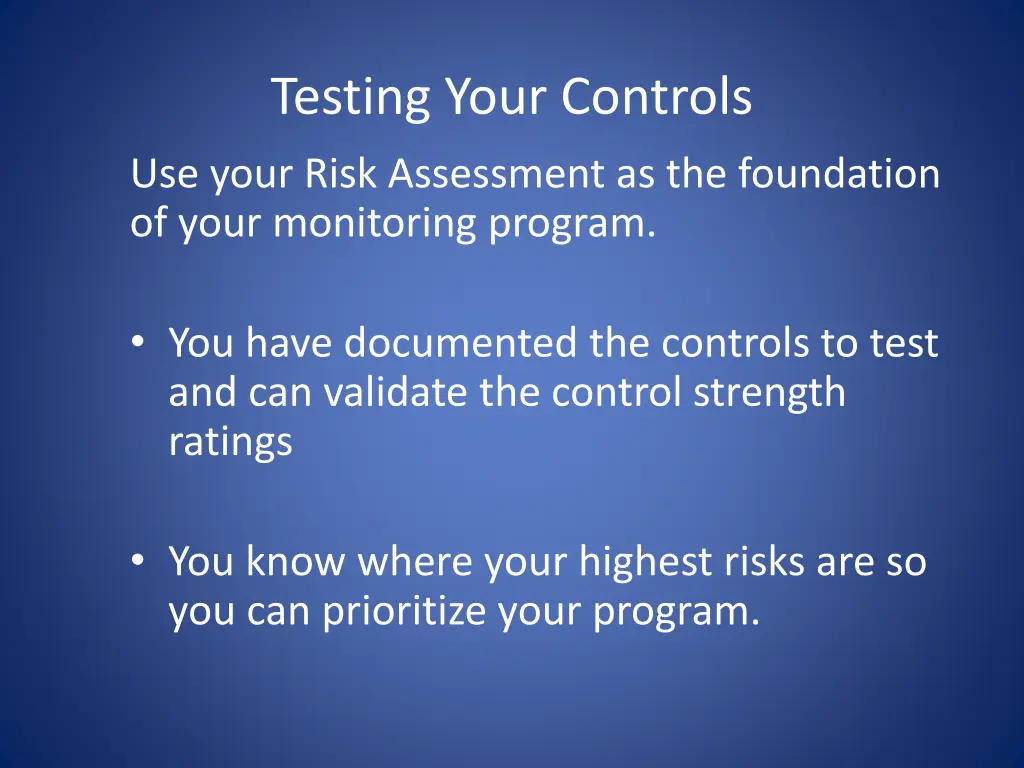 Testing Your Controls

Use your Risk Assessment as the foundation of your monitoring program.

• You have documented the controls to test and can validate the control strength ratings

• You know where your highest risks are so you can prioritize your program.